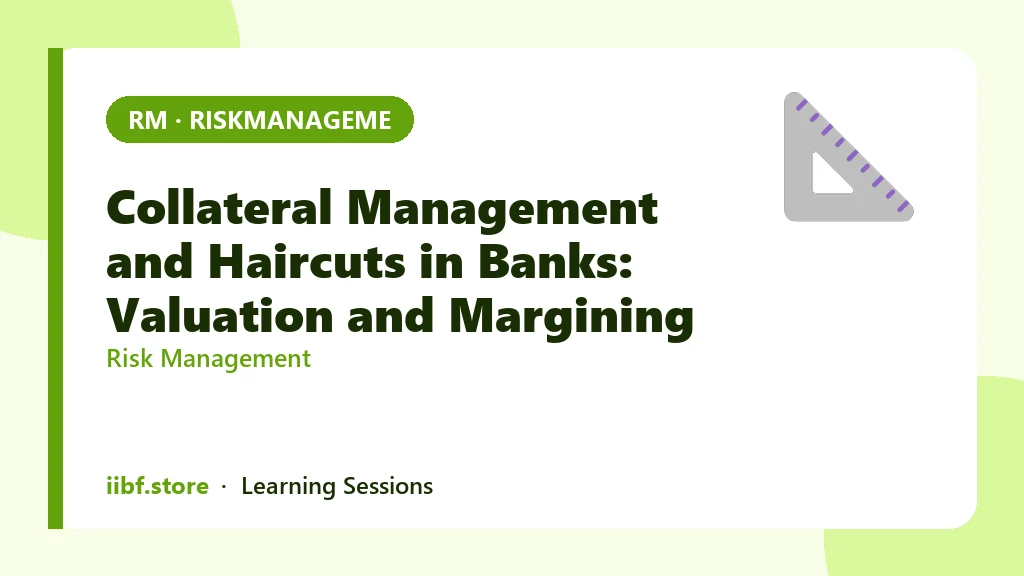 RM · RISKMANAGEME

Collateral Management and Haircuts in Banks: Valuation and Margining

Risk Management

iibf.store · Learning Sessions